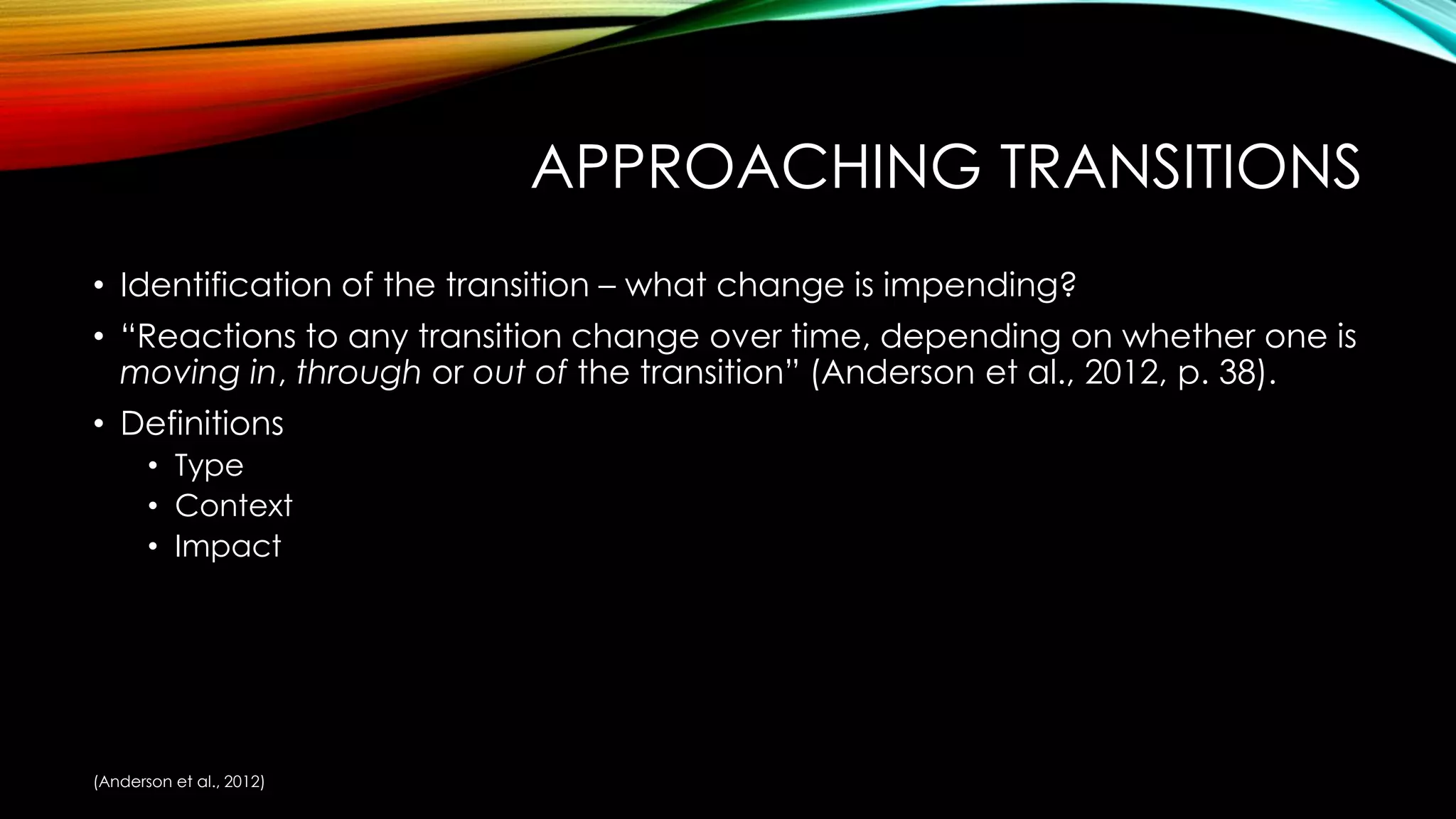 APPROACHING TRANSITIONS

• Identification of the transition – what change is impending?

• “Reactions to any transition change over time, depending on whether one is moving in, through or out of the transition” (Anderson et al., 2012, p. 38).

• Definitions
  • Type
  • Context
  • Impact

(Anderson et al., 2012)